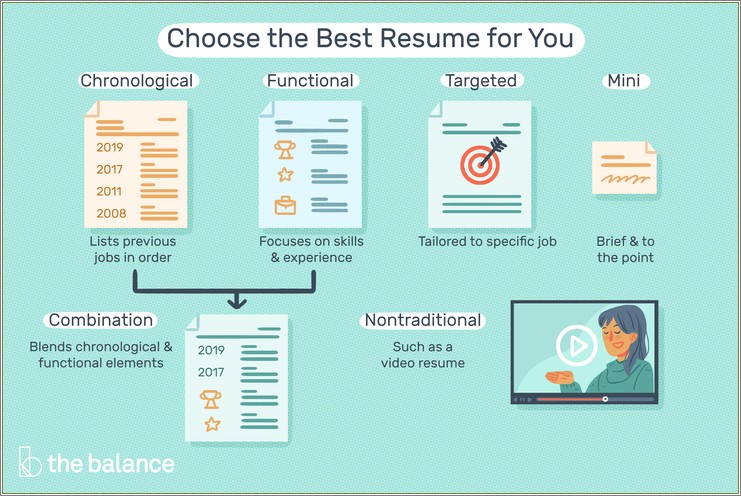 Choose the Best Resume for You

Chronological

2019
2017
2011
2008

Lists previous jobs in order

Functional

Focuses on skills & experience

Targeted

Tailored to specific job

Mini

Brief & to the point

Combination

Blends chronological & functional elements

2019
2017

Nontraditional

Such as a video resume

the balance